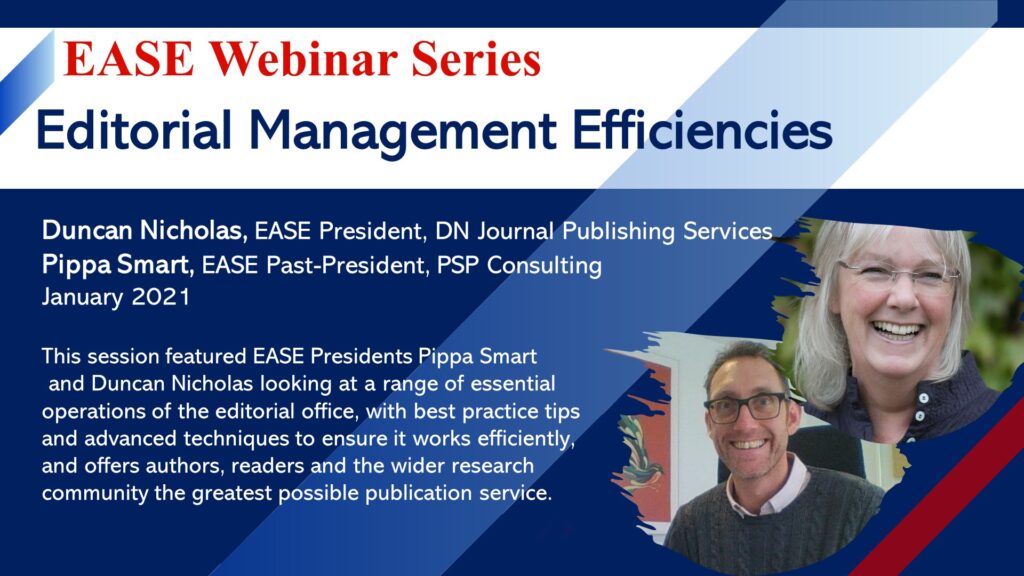 EASE Webinar Series

Editorial Management Efficiencies

Duncan Nicholas, EASE President, DN Journal Publishing Services
Pippa Smart, EASE Past-President, PSP Consulting
January 2021

This session featured EASE Presidents Pippa Smart and Duncan Nicholas looking at a range of essential operations of the editorial office, with best practice tips and advanced techniques to ensure it works efficiently, and offers authors, readers and the wider research community the greatest possible publication service.